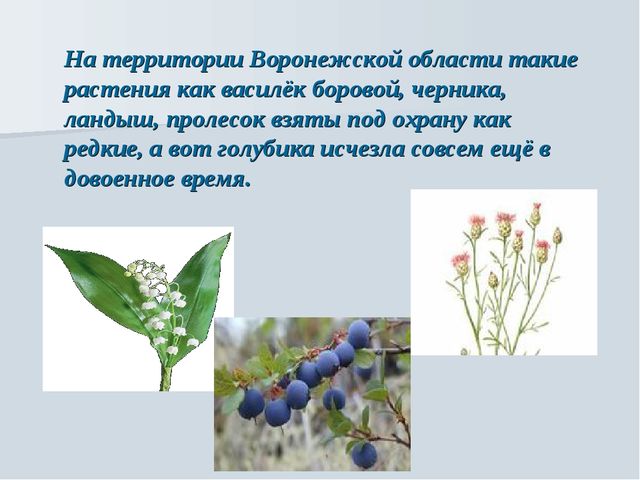 На территории Воронежской области такие растения как василёк боровой, черника, ландыш, пролесок взяты под охрану как редкие, а вот голубика исчезла совсем ещё в довоенное время.